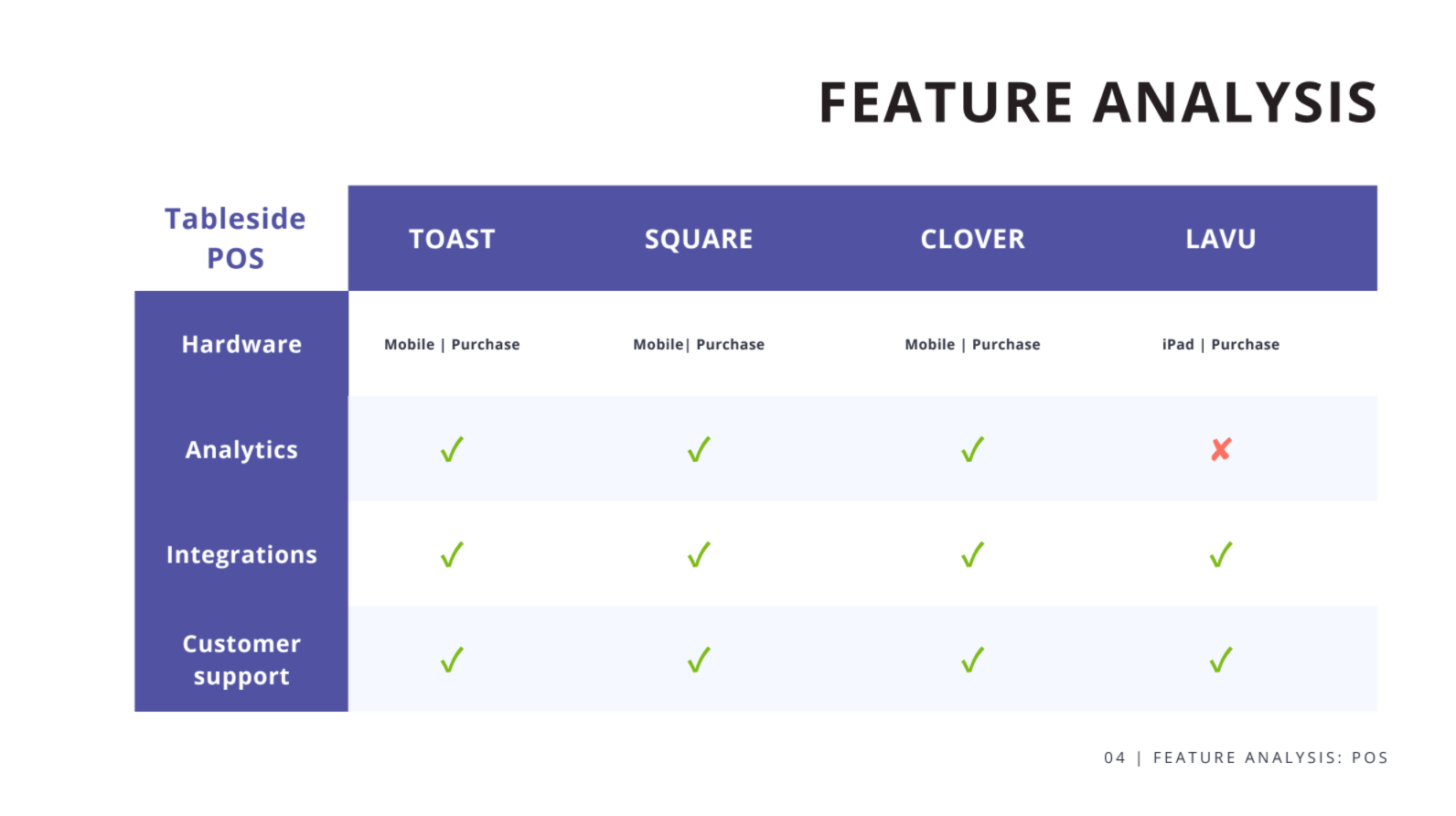 FEATURE ANALYSIS

| Tableside POS | TOAST | SQUARE | CLOVER | LAVU |
|---|---|---|---|---|
| Hardware | Mobile \| Purchase | Mobile\| Purchase | Mobile \| Purchase | iPad \| Purchase |
| Analytics | ✓ | ✓ | ✓ | ✗ |
| Integrations | ✓ | ✓ | ✓ | ✓ |
| Customer support | ✓ | ✓ | ✓ | ✓ |

04 | FEATURE ANALYSIS: POS